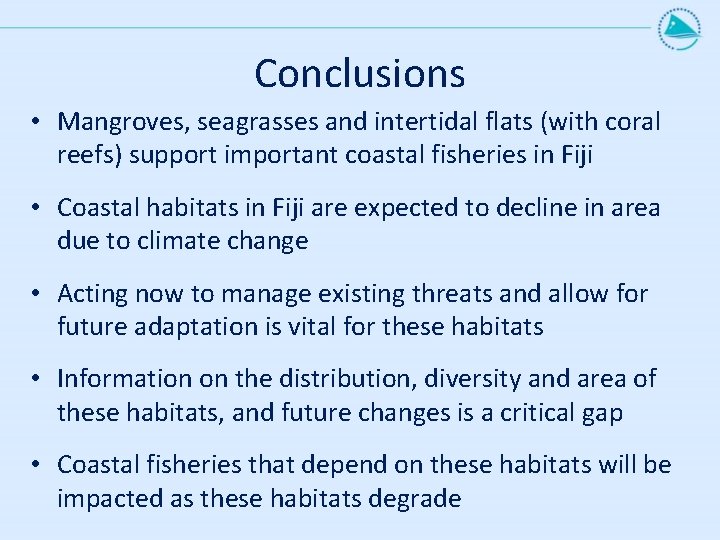 Conclusions

• Mangroves, seagrasses and intertidal flats (with coral reefs) support important coastal fisheries in Fiji

• Coastal habitats in Fiji are expected to decline in area due to climate change

• Acting now to manage existing threats and allow for future adaptation is vital for these habitats

• Information on the distribution, diversity and area of these habitats, and future changes is a critical gap

• Coastal fisheries that depend on these habitats will be impacted as these habitats degrade